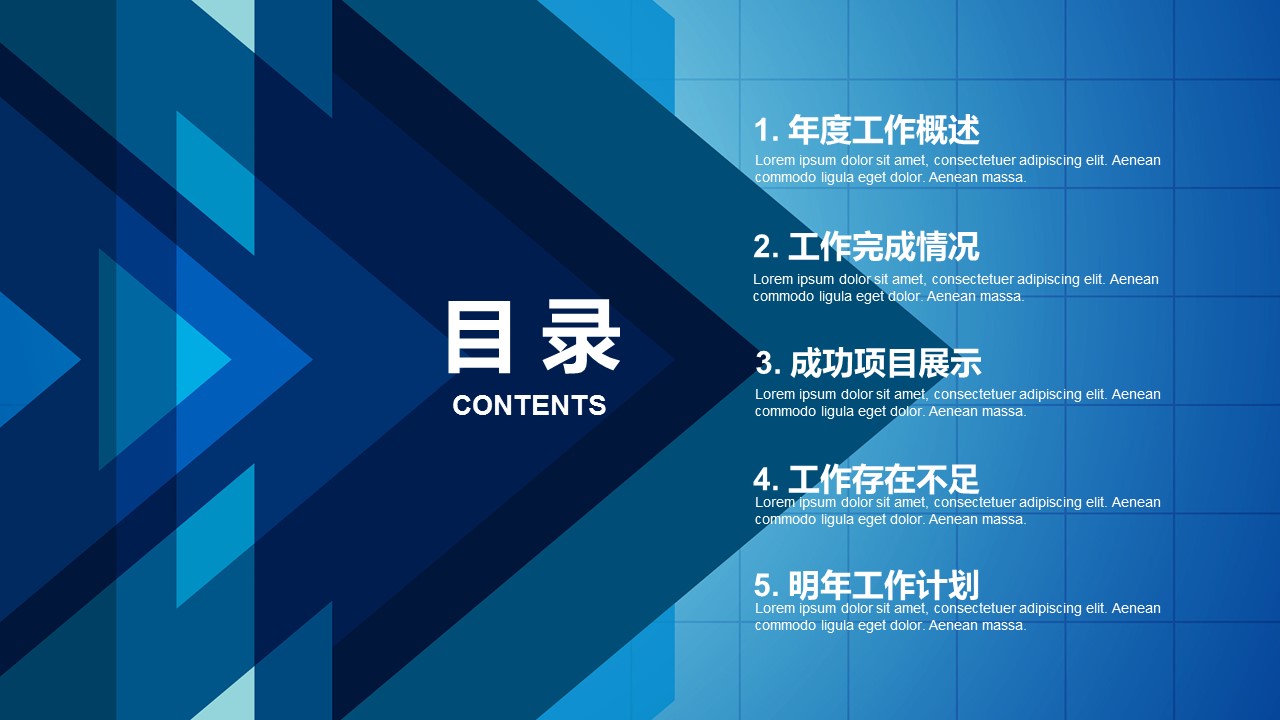 目录
CONTENTS

1. 年度工作概述
Lorem ipsum dolor sit amet, consectetuer adipiscing elit. Aenean commodo ligula eget dolor. Aenean massa.

2. 工作完成情况
Lorem ipsum dolor sit amet, consectetuer adipiscing elit. Aenean commodo ligula eget dolor. Aenean massa.

3. 成功项目展示
Lorem ipsum dolor sit amet, consectetuer adipiscing elit. Aenean commodo ligula eget dolor. Aenean massa.

4. 工作存在不足
Lorem ipsum dolor sit amet, consectetuer adipiscing elit. Aenean commodo ligula eget dolor. Aenean massa.

5. 明年工作计划
Lorem ipsum dolor sit amet, consectetuer adipiscing elit. Aenean commodo ligula eget dolor. Aenean massa.